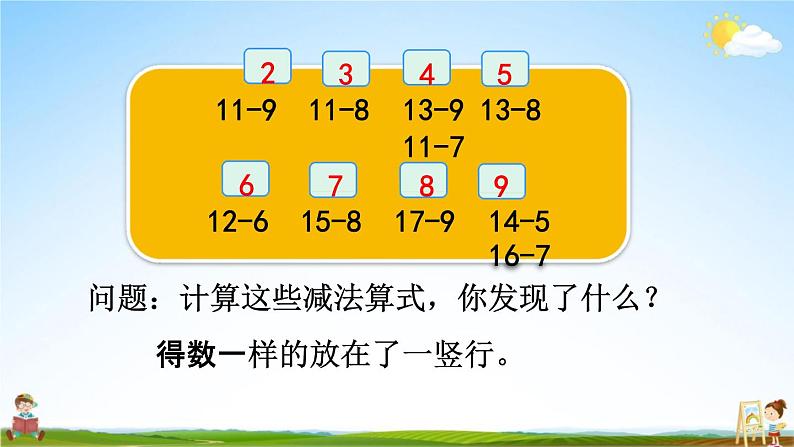 2 3 4 5

11-9 11-8 13-9 13-8

11-7

6 7 8 9

12-6 15-8 17-9 14-5

16-7

问题：计算这些减法算式，你发现了什么？

得数一样的放在了一竖行。